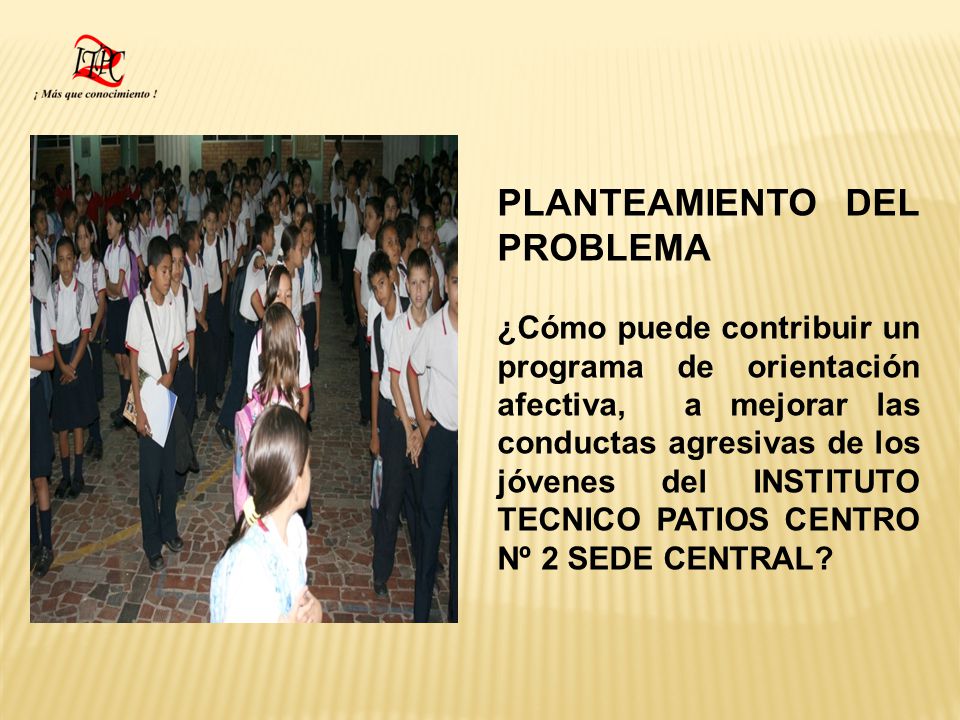 ITPC

¡ Más que conocimiento !

PLANTEAMIENTO DEL PROBLEMA

¿Cómo puede contribuir un programa de orientación afectiva, a mejorar las conductas agresivas de los jóvenes del INSTITUTO TECNICO PATIOS CENTRO Nº 2 SEDE CENTRAL?